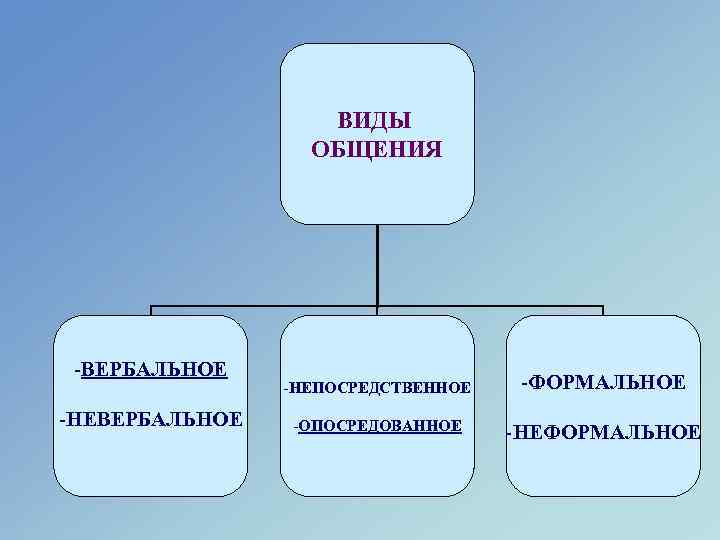 ВИДЫ ОБЩЕНИЯ

-ВЕРБАЛЬНОЕ

-НЕВЕРБАЛЬНОЕ

-НЕПОСРЕДСТВЕННОЕ

-ОПОСРЕДОВАННОЕ

-ФОРМАЛЬНОЕ

-НЕФОРМАЛЬНОЕ